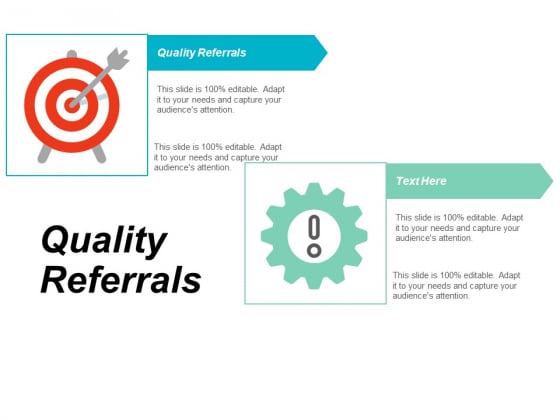 Quality Referrals

This slide is 100% editable. Adapt it to your needs and capture your audience's attention.

This slide is 100% editable. Adapt it to your needs and capture your audience's attention.

Text Here

This slide is 100% editable. Adapt it to your needs and capture your audience's attention.

This slide is 100% editable. Adapt it to your needs and capture your audience's attention.

Quality Referrals